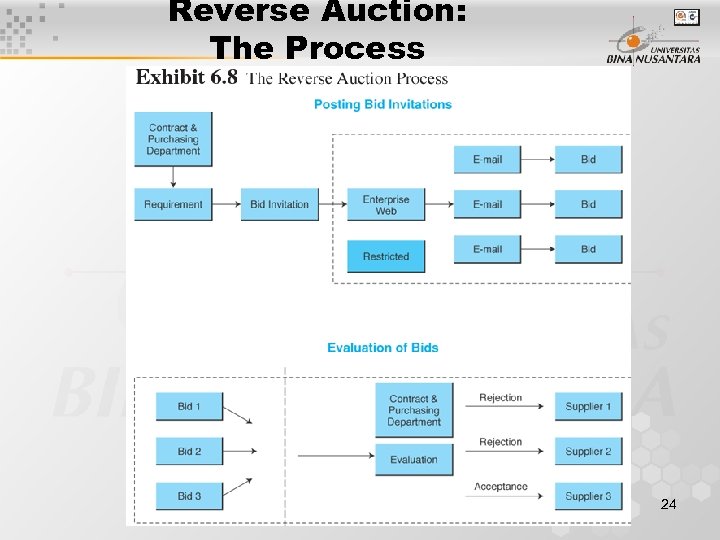 Reverse Auction: The Process

UNIVERSITAS BINA NUSANTARA

Exhibit 6.8 The Reverse Auction Process

Posting Bid Invitations

Contract & Purchasing Department

Requirement

Bid Invitation

Enterprise Web

Restricted

E-mail

Bid

E-mail

Bid

E-mail

Bid

Evaluation of Bids

Bid 1

Bid 2

Bid 3

Contract & Purchasing Department

Evaluation

Rejection

Supplier 1

Rejection

Supplier 2

Acceptance

Supplier 3

24